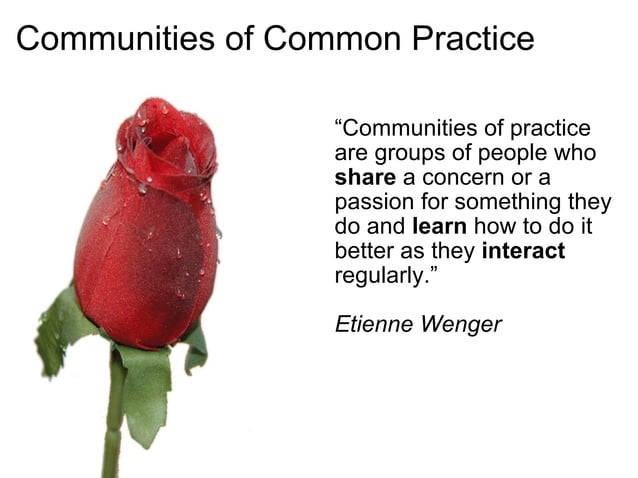 Communities of Common Practice

“Communities of practice are groups of people who share a concern or a passion for something they do and learn how to do it better as they interact regularly.”

Etienne Wenger